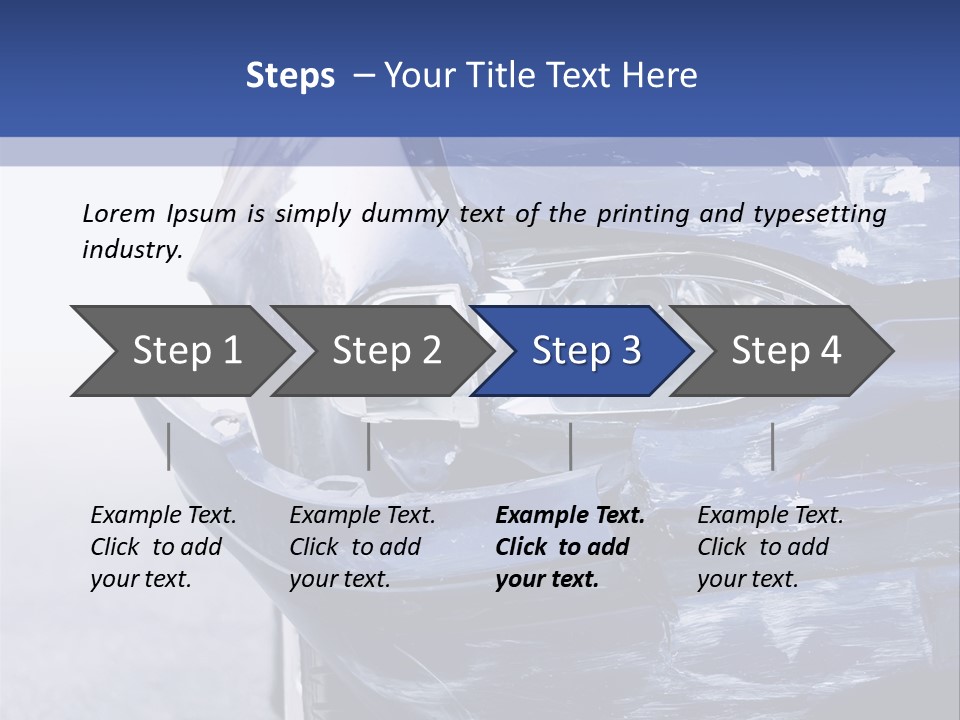 Steps – Your Title Text Here

Lorem Ipsum is simply dummy text of the printing and typesetting industry.

Step 1

Step 2

Step 3

Step 4

Example Text. Click to add your text.

Example Text. Click to add your text.

Example Text. Click to add your text.

Example Text. Click to add your text.